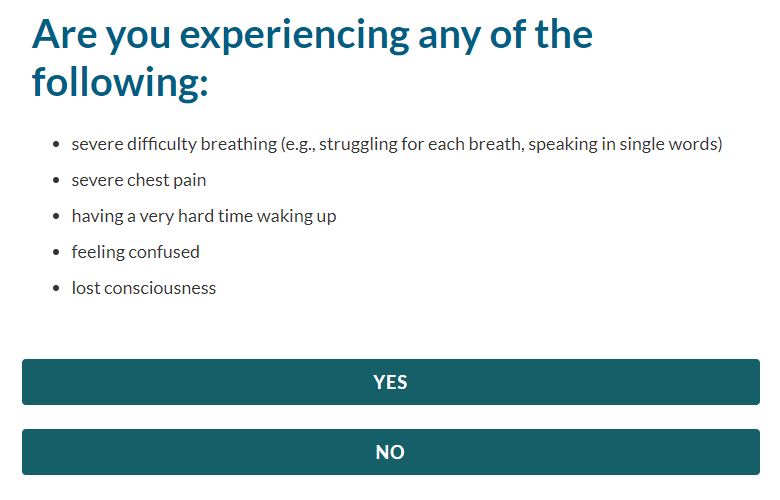 Are you experiencing any of the following:

- severe difficulty breathing (e.g., struggling for each breath, speaking in single words)
- severe chest pain
- having a very hard time waking up
- feeling confused
- lost consciousness

YES

NO